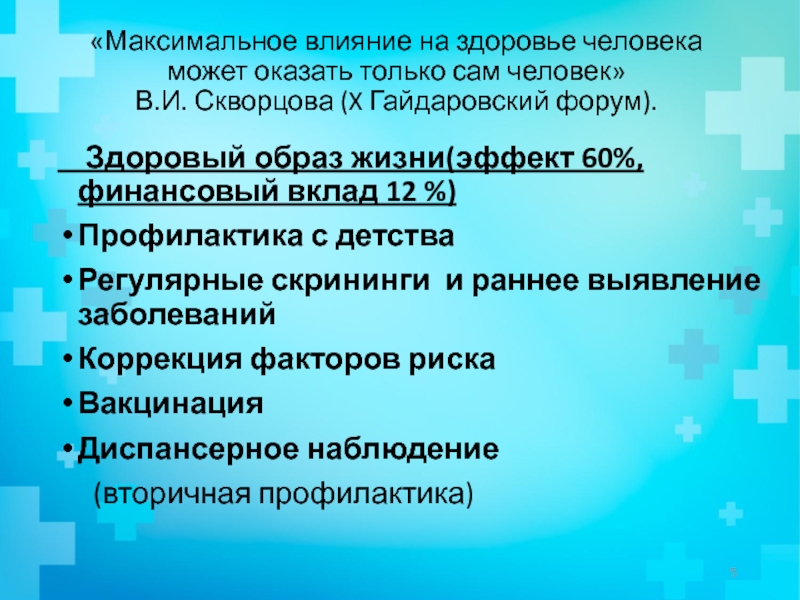 «Максимальное влияние на здоровье человека может оказать только сам человек» В.И. Скворцова (X Гайдаровский форум).

Здоровый образ жизни(эффект 60%, финансовый вклад 12 %)

• Профилактика с детства
• Регулярные скрининги и раннее выявление заболеваний
• Коррекция факторов риска
• Вакцинация
• Диспансерное наблюдение (вторичная профилактика)

5